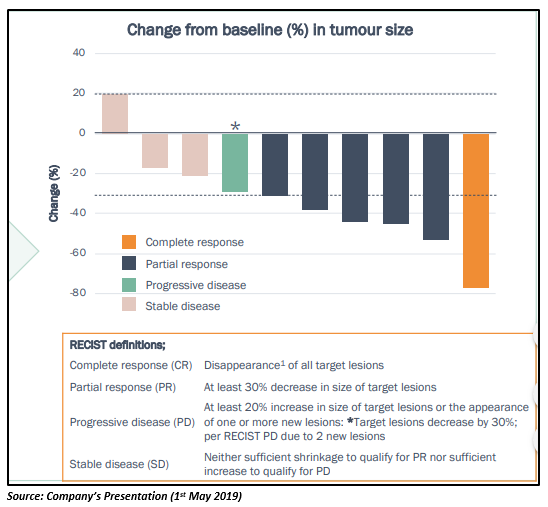 Change from baseline (%) in tumour size

40
20
0
-20
-40
-60
-80

Change (%)

*

Complete response
Partial response
Progressive disease
Stable disease

RECIST definitions;

| | |
|---|---|
| Complete response (CR) | Disappearance$^1$ of all target lesions |
| Partial response (PR) | At least 30% decrease in size of target lesions |
| Progressive disease (PD) | At least 20% increase in size of target lesions or the appearance of one or more new lesions: *Target lesions decrease by 30%; per RECIST PD due to 2 new lesions |
| Stable disease (SD) | Neither sufficient shrinkage to qualify for PR nor sufficient increase to qualify for PD |

Source: Company's Presentation (1$^{st}$ May 2019)